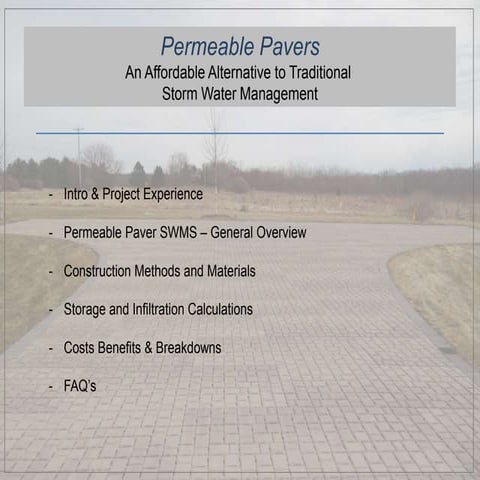 Permeable Pavers
An Affordable Alternative to Traditional Storm Water Management

- Intro & Project Experience

- Permeable Paver SWMS – General Overview

- Construction Methods and Materials

- Storage and Infiltration Calculations

- Costs Benefits & Breakdowns

- FAQ's